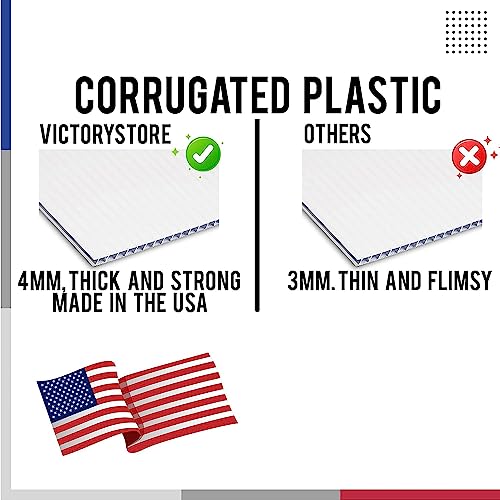 CORRUGATED PLASTIC

VICTORYSTORE

4MM, THICK AND STRONG MADE IN THE USA

OTHERS

3MM. THIN AND FLIMSY